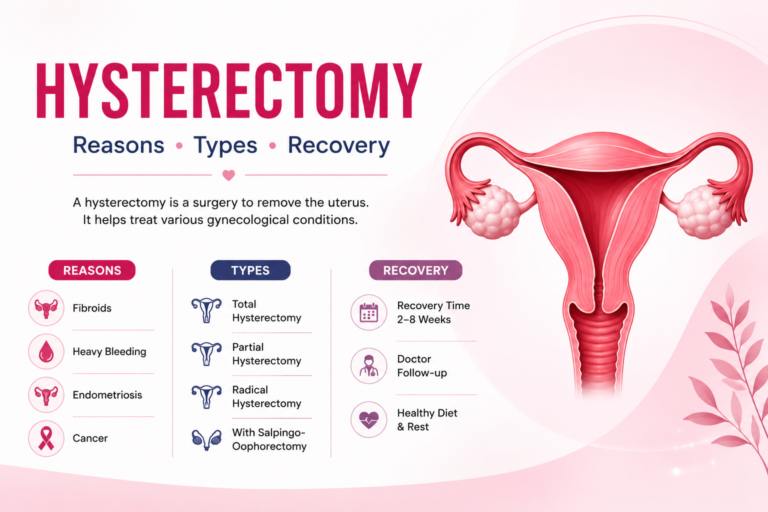 HYSTERECTOMY

Reasons • Types • Recovery

A hysterectomy is a surgery to remove the uterus. It helps treat various gynecological conditions.

REASONS

Fibroids

Heavy Bleeding

Endometriosis

Cancer

TYPES

Total Hysterectomy

Partial Hysterectomy

Radical Hysterectomy

With Salpingo-Oophorectomy

RECOVERY

Recovery Time 2–8 Weeks

Doctor Follow-up

Healthy Diet & Rest